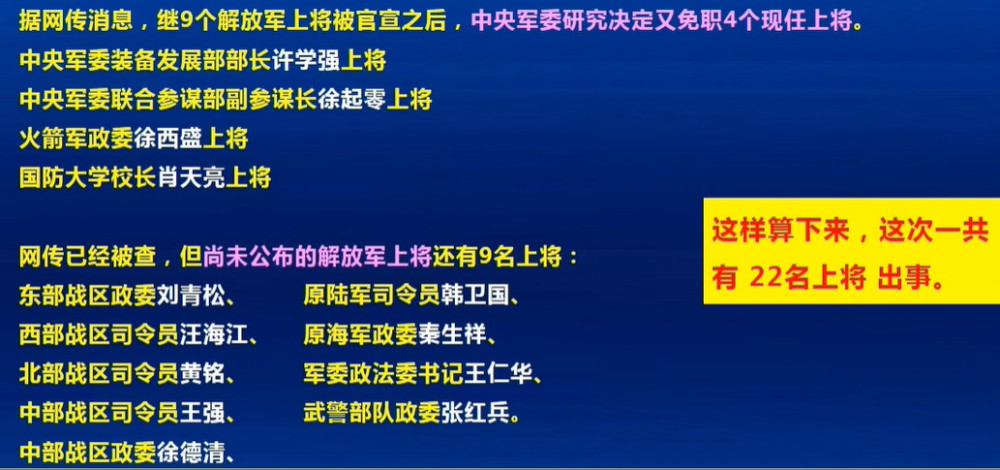 据网传消息，继9个解放军上将被官宣之后，中央军委研究决定又免职4个现任上将。
中央军委装备发展部部长许学强上将
中央军委联合参谋部副参谋长徐起零上将
火箭军政委徐西盛上将
国防大学校长肖天亮上将

网传已经被查，但尚未公布的解放军上将还有9名上将：
东部战区政委刘青松、
西部战区司令员汪海江、
北部战区司令员黄铭、
中部战区司令员王强、
中部战区政委徐德清、
原陆军司令员韩卫国、
原海军政委秦生祥、
军委政法委书记王仁华、
武警部队政委张红兵。

这样算下来，这次一共有 22名上将 出事。